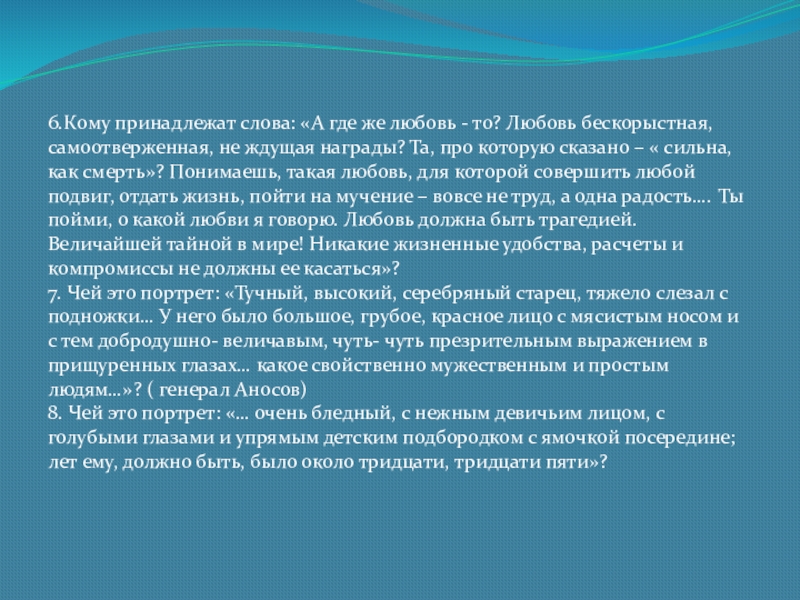 6.Кому принадлежат слова: «А где же любовь - то? Любовь бескорыстная, самоотверженная, не ждущая награды? Та, про которую сказано – « сильна, как смерть»? Понимаешь, такая любовь, для которой совершить любой подвиг, отдать жизнь, пойти на мучение – вовсе не труд, а одна радость…. Ты пойми, о какой любви я говорю. Любовь должна быть трагедией. Величайшей тайной в мире! Никакие жизненные удобства, расчеты и компромиссы не должны ее касаться»?
7. Чей это портрет: «Тучный, высокий, серебряный старец, тяжело слезал с подножки… У него было большое, грубое, красное лицо с мясистым носом и с тем добродушно- величавым, чуть- чуть презрительным выражением в прищуренных глазах… какое свойственно мужественным и простым людям…»? ( генерал Аносов)
8. Чей это портрет: «… очень бледный, с нежным девичьим лицом, с голубыми глазами и упрямым детским подбородком с ямочкой посередине; лет ему, должно быть, было около тридцати, тридцати пяти»?